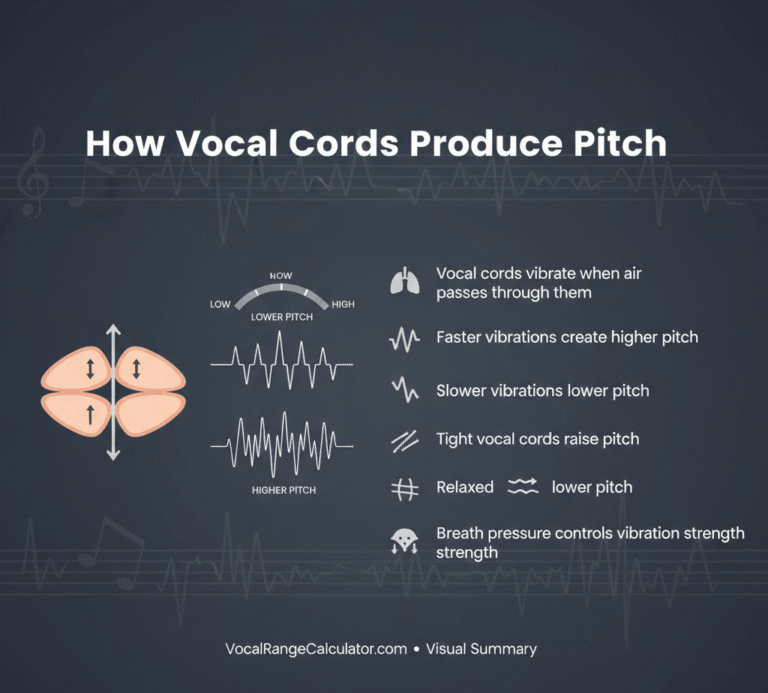 How Vocal Cords Produce Pitch

HOW
LOW
HIGH
LOWER PITCH

HIGHER PITCH

Vocal cords vibrate when air passes through them

Faster vibrations create higher pitch

Slower vibrations lower pitch

Tight vocal cords raise pitch

Relaxed lower pitch

Breath pressure controls vibration strength strength

VocalRangeCalculator.com • Visual Summary